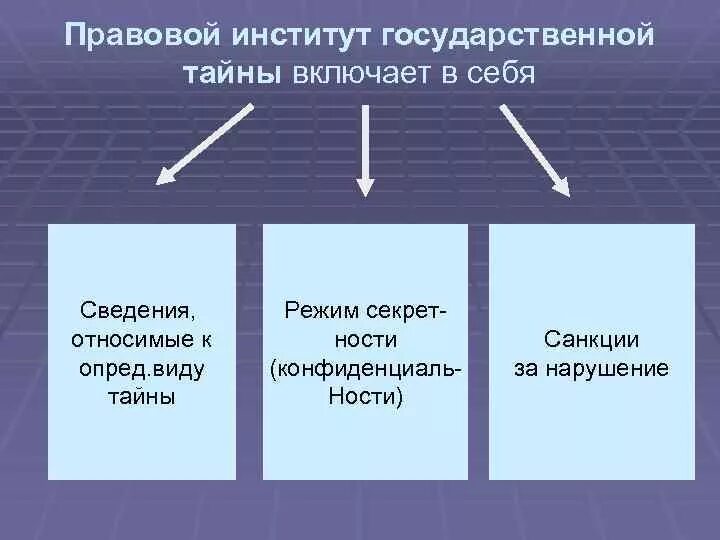 Правовой институт государственной тайны включает в себя

Сведения, относимые к опред.виду тайны

Режим секретности (конфиденциаль-Ности)

Санкции за нарушение